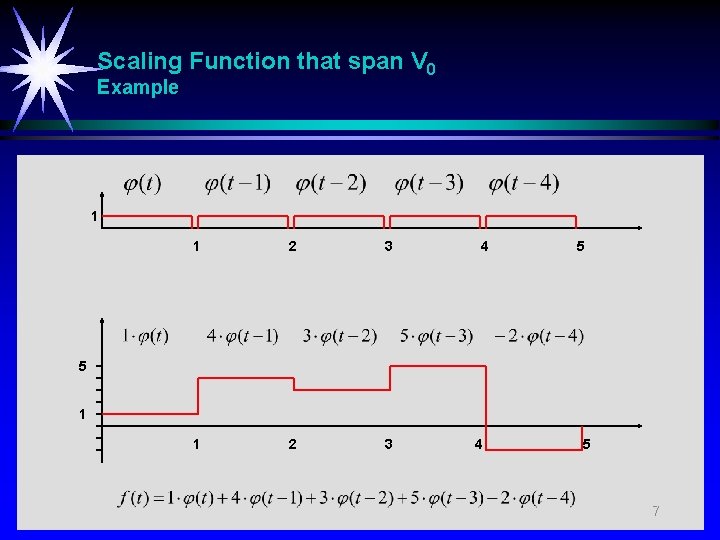 Scaling Function that span $V_0$
Example

$\varphi(t)$ $\varphi(t-1)$ $\varphi(t-2)$ $\varphi(t-3)$ $\varphi(t-4)$

1

1 2 3 4 5

$1\cdot\varphi(t)$ $4\cdot\varphi(t-1)$ $3\cdot\varphi(t-2)$ $5\cdot\varphi(t-3)$ $-2\cdot\varphi(t-4)$

5

1

1 2 3 4 5

$f(t)=1\cdot\varphi(t)+4\cdot\varphi(t-1)+3\cdot\varphi(t-2)+5\cdot\varphi(t-3)-2\cdot\varphi(t-4)$

7